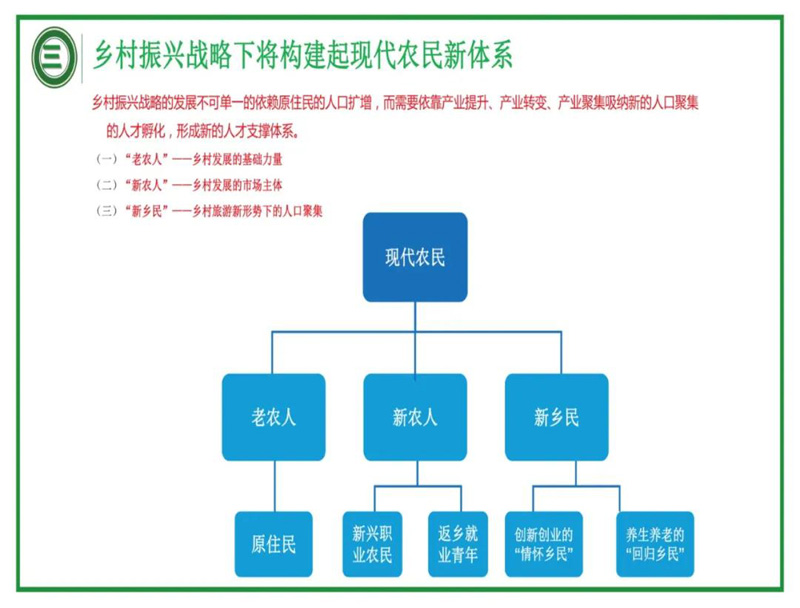 三

乡村振兴战略下将构建起现代农民新体系

乡村振兴战略的发展不可单一的依赖原住民的人口扩增，而需要依靠产业提升、产业转变、产业聚集吸纳新的人口聚集的人才孵化，形成新的人才支撑体系。

（一）“老农人”——乡村发展的基础力量

（二）“新农人”——乡村发展的市场主体

（三）“新乡民”——乡村旅游新形势下的人口聚集

现代农民

老农人

新农人

新乡民

原住民

新兴职业农民

返乡就业青年

创新创业的“情怀乡民”

养生养老的“回归乡民”